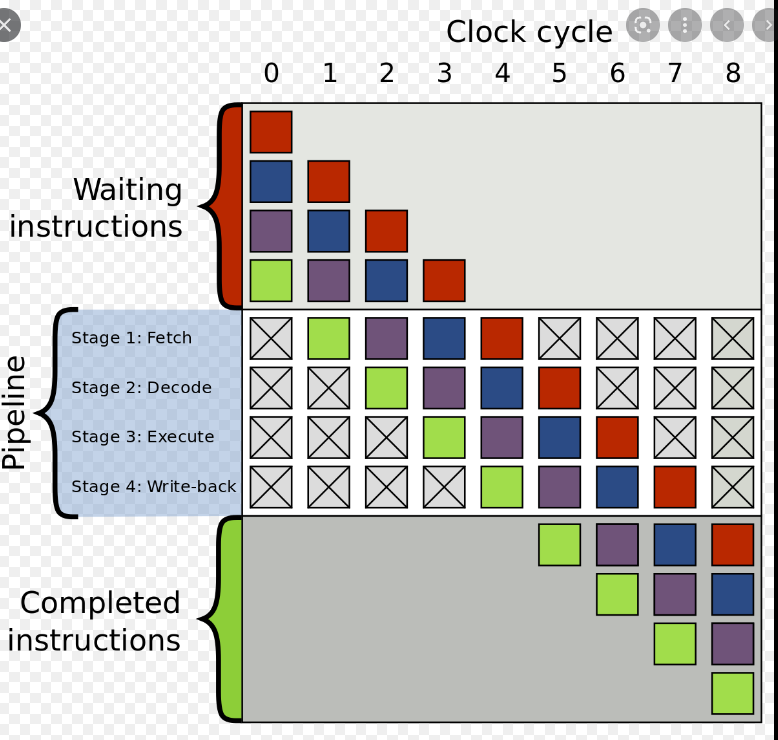 Clock cycle

0 1 2 3 4 5 6 7 8

Waiting instructions

Pipeline

Stage 1: Fetch

Stage 2: Decode

Stage 3: Execute

Stage 4: Write-back

Completed instructions